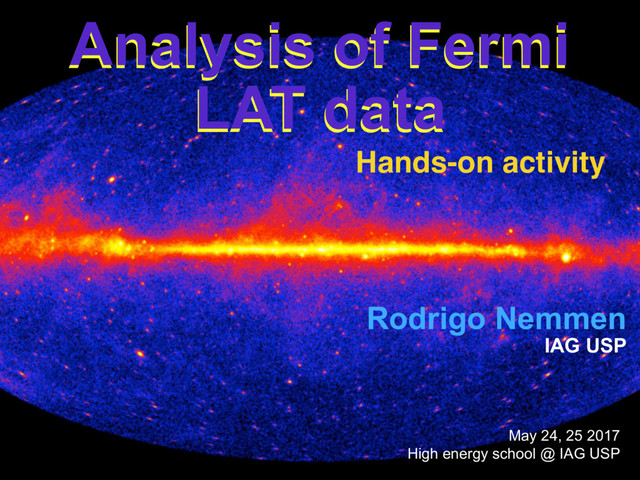 Analysis of Fermi LAT data

Hands-on activity

Rodrigo Nemmen
IAG USP

May 24, 25 2017
High energy school @ IAG USP